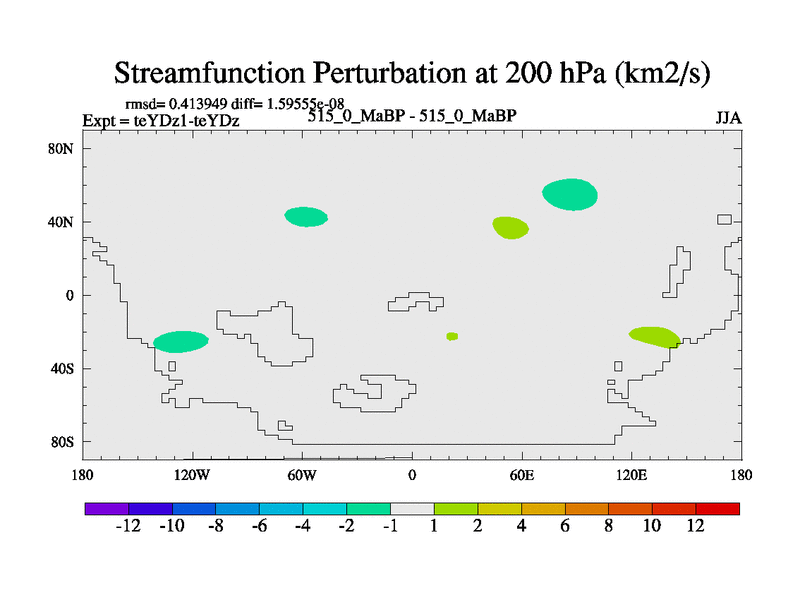 Streamfunction Perturbation at 200 hPa (km2/s)

rmsd= 0.413949 diff= 1.59555e-08
Expt = teYDz1-teYDz

515_0_MaBP - 515_0_MaBP

JJA

80N
40N
0
40S
80S

180
120W
60W
0
60E
120E
180

-12 -10 -8 -6 -4 -2 -1 1 2 4 6 8 10 12